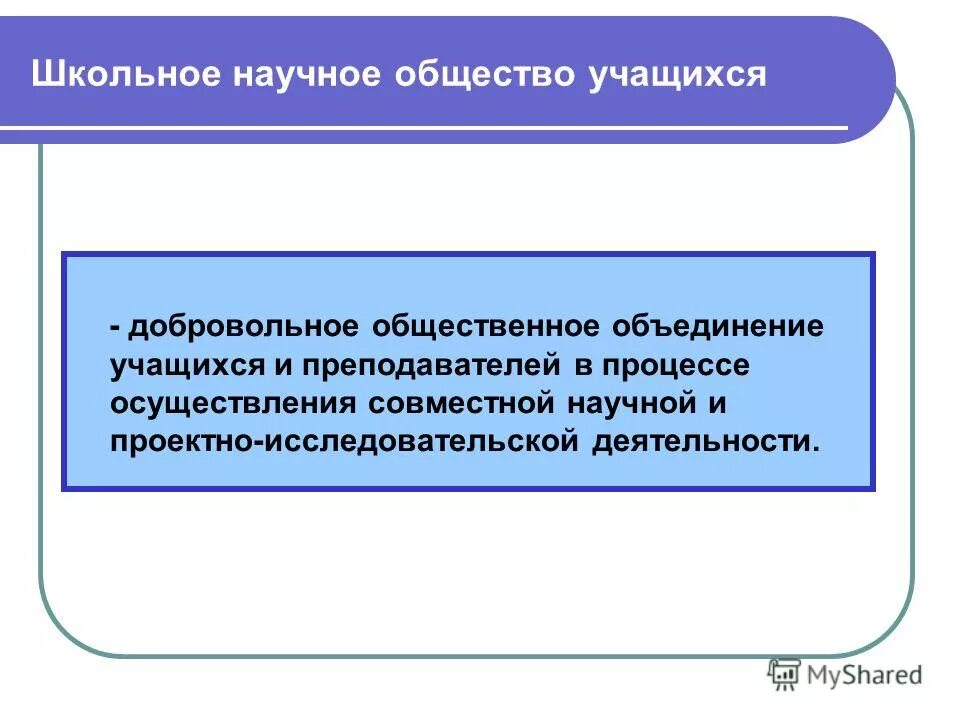 Школьное научное общество учащихся

- добровольное общественное объединение учащихся и преподавателей в процессе осуществления совместной научной и проектно-исследовательской деятельности.

MyShared